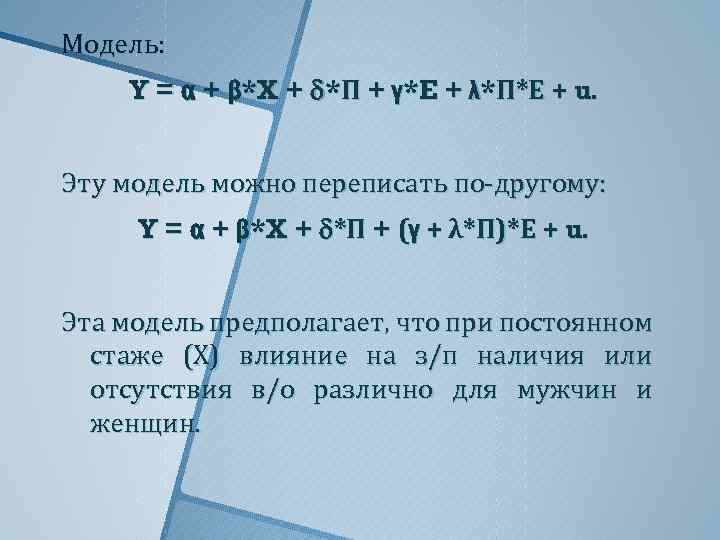 Модель:

$Y = \alpha + \beta*X + \delta*П + \gamma*E + \lambda*П*E + u.$

Эту модель можно переписать по-другому:

$Y = \alpha + \beta*X + \delta*П + (\gamma + \lambda*П)*E + u.$

Эта модель предполагает, что при постоянном стаже (X) влияние на з/п наличия или отсутствия в/о различно для мужчин и женщин.